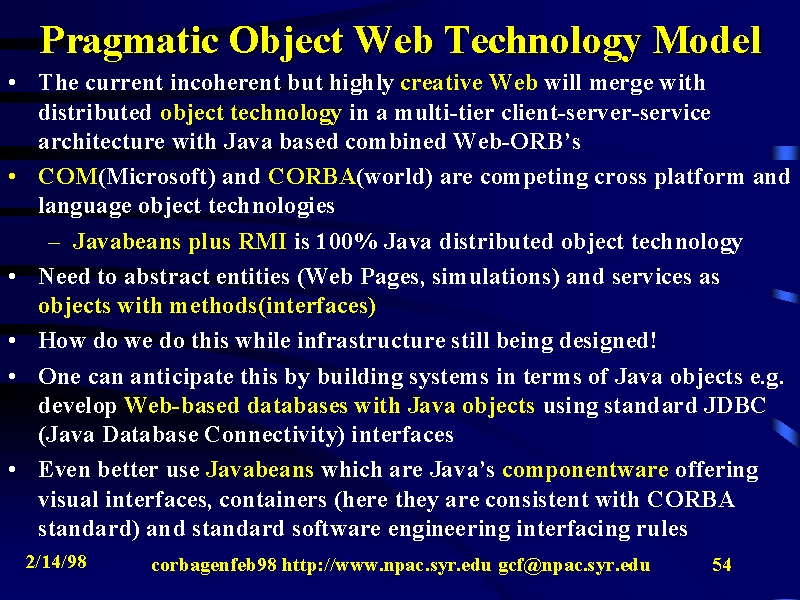 Pragmatic Object Web Technology Model

• The current incoherent but highly creative Web will merge with distributed object technology in a multi-tier client-server-service architecture with Java based combined Web-ORB's

• COM(Microsoft) and CORBA(world) are competing cross platform and language object technologies

– Javabeans plus RMI is 100% Java distributed object technology

• Need to abstract entities (Web Pages, simulations) and services as objects with methods(interfaces)

• How do we do this while infrastructure still being designed!

• One can anticipate this by building systems in terms of Java objects e.g. develop Web-based databases with Java objects using standard JDBC (Java Database Connectivity) interfaces

• Even better use Javabeans which are Java's componentware offering visual interfaces, containers (here they are consistent with CORBA standard) and standard software engineering interfacing rules

2/14/98 corbagenfeb98 http://www.npac.syr.edu gcf@npac.syr.edu 54